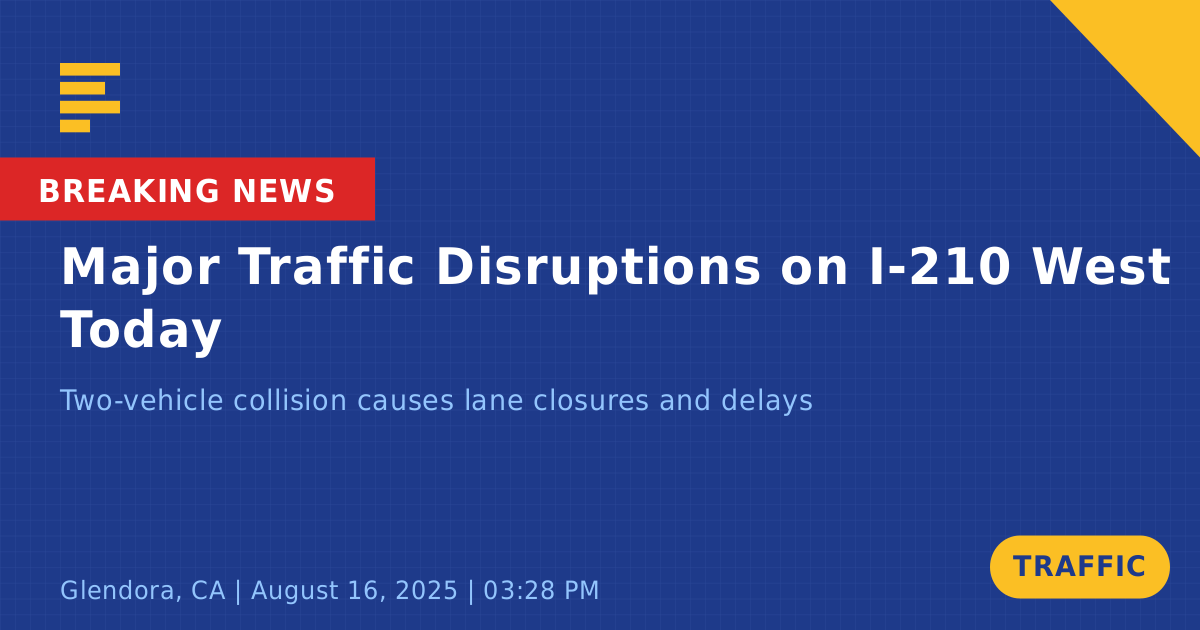 BREAKING NEWS

Major Traffic Disruptions on I-210 West Today

Two-vehicle collision causes lane closures and delays

Glendora, CA | August 16, 2025 | 03:28 PM

TRAFFIC